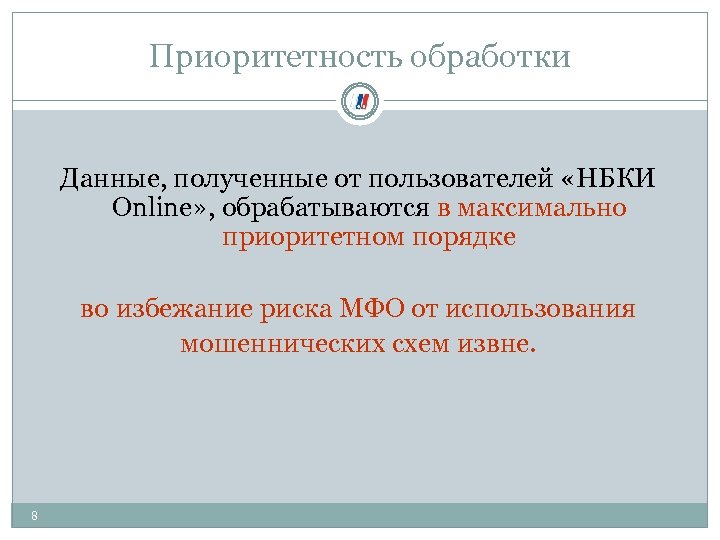 Приоритетность обработки

Данные, полученные от пользователей «НБКИ Online», обрабатываются в максимально приоритетном порядке

во избежание риска МФО от использования мошеннических схем извне.

8